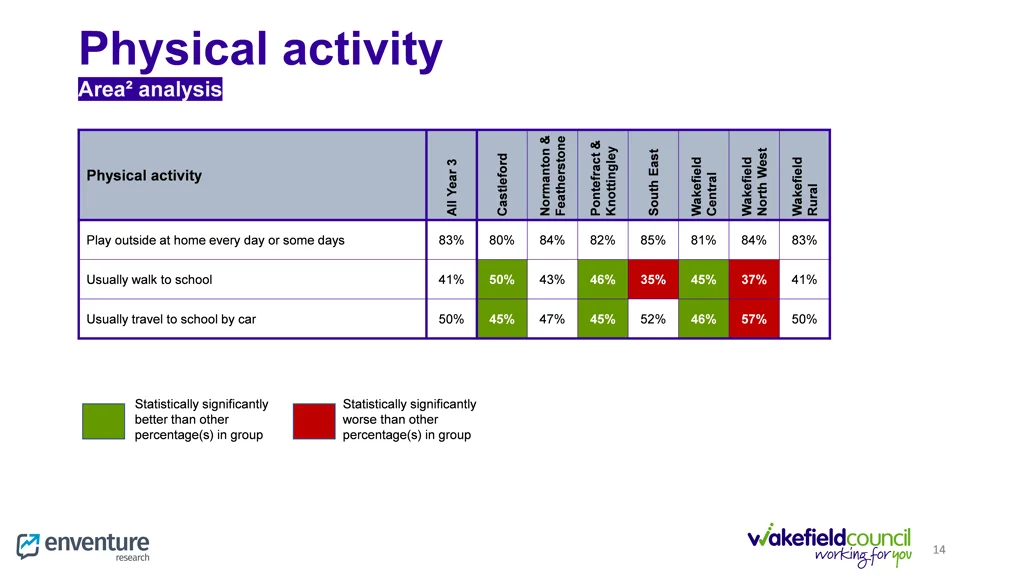 Physical activity
Area² analysis

| Physical activity | All Year 3 | Castleford | Normanton & Featherstone | Pontefract & Knottingley | South East | Wakefield Central | Wakefield North West | Wakefield Rural |
|---|---|---|---|---|---|---|---|---|
| Play outside at home every day or some days | 83% | 80% | 84% | 82% | 85% | 81% | 84% | 83% |
| Usually walk to school | 41% | 50% | 43% | 46% | 35% | 45% | 37% | 41% |
| Usually travel to school by car | 50% | 45% | 47% | 45% | 52% | 46% | 57% | 50% |

Statistically significantly better than other percentage(s) in group

Statistically significantly worse than other percentage(s) in group

enventure research

wakefieldcouncil working for you

14